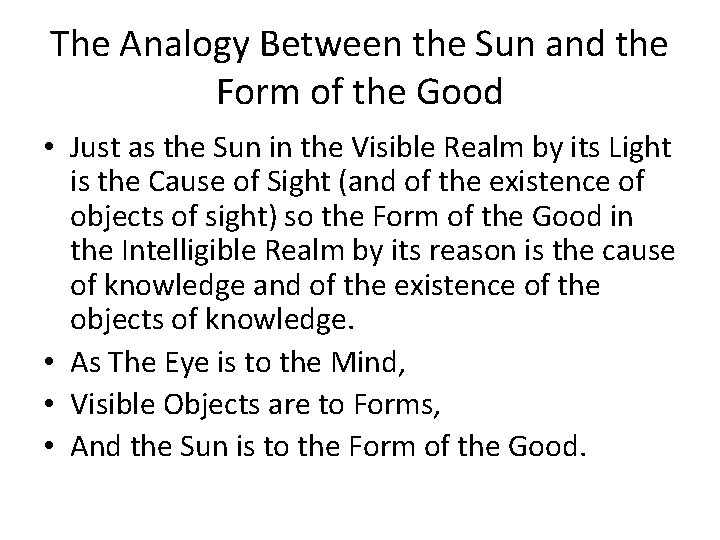 The Analogy Between the Sun and the Form of the Good

• Just as the Sun in the Visible Realm by its Light is the Cause of Sight (and of the existence of objects of sight) so the Form of the Good in the Intelligible Realm by its reason is the cause of knowledge and of the existence of the objects of knowledge.
• As The Eye is to the Mind,
• Visible Objects are to Forms,
• And the Sun is to the Form of the Good.